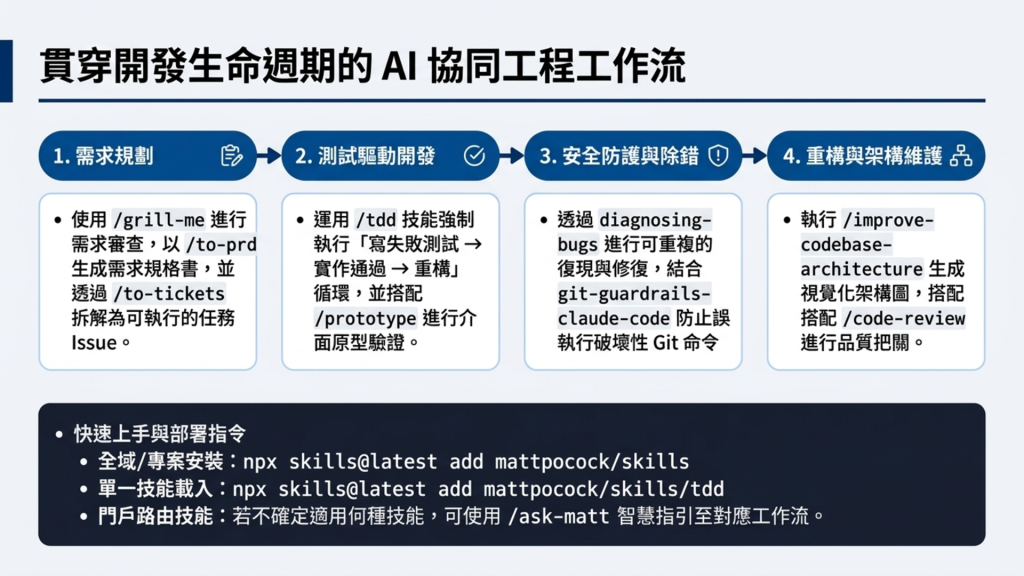 貫穿開發生命週期的 AI 協同工程工作流

1. 需求規劃

• 使用 /grill-me 進行需求審查，以 /to-prd 生成需求規格書，並透過 /to-tickets 拆解為可執行的任務 Issue。

2. 測試驅動開發

• 運用 /tdd 技能強制執行「寫失敗測試 → 實作通過 → 重構」循環，並搭配 /prototype 進行介面原型驗證。

3. 安全防護與除錯

• 透過 diagnosing-bugs 進行可重複的復現與修復，結合 git-guardrails-claude-code 防止誤執行破壞性 Git 命令

4. 重構與架構維護

• 執行 /improve-codebase-architecture 生成視覺化架構圖，搭配搭配 /code-review 進行品質把關。

• 快速上手與部署指令
  • 全域/專案安裝：npx skills@latest add mattpocock/skills
  • 單一技能載入：npx skills@latest add mattpocock/skills/tdd
  • 門戶路由技能：若不確定適用何種技能，可使用 /ask-matt 智慧指引至對應工作流。